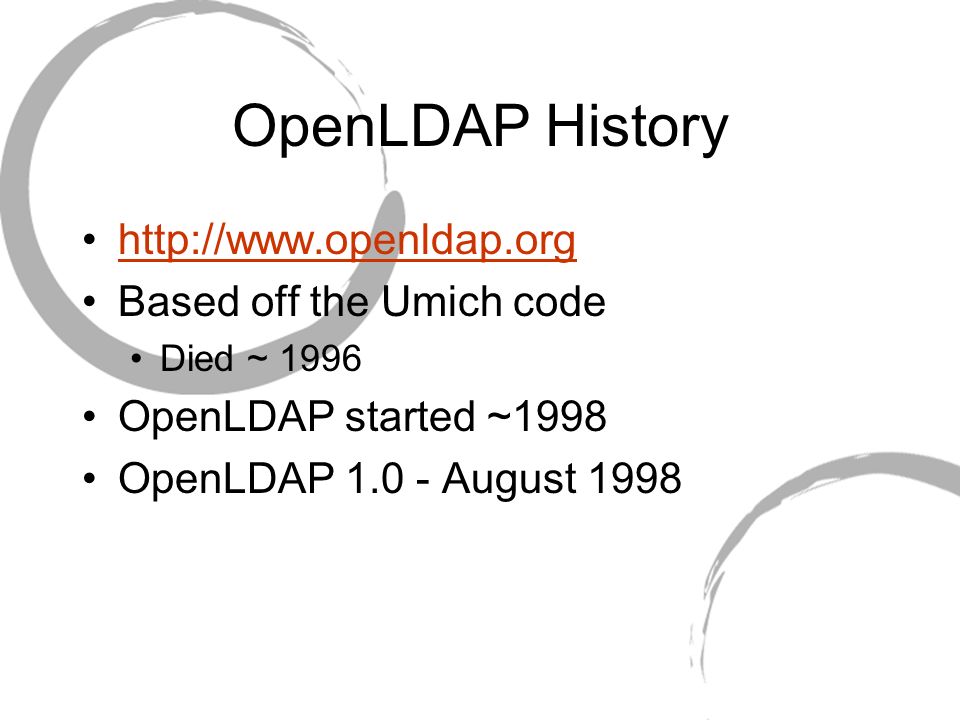 OpenLDAP History

• http://www.openldap.org
• Based off the Umich code
  • Died ~ 1996
• OpenLDAP started ~1998
• OpenLDAP 1.0 - August 1998